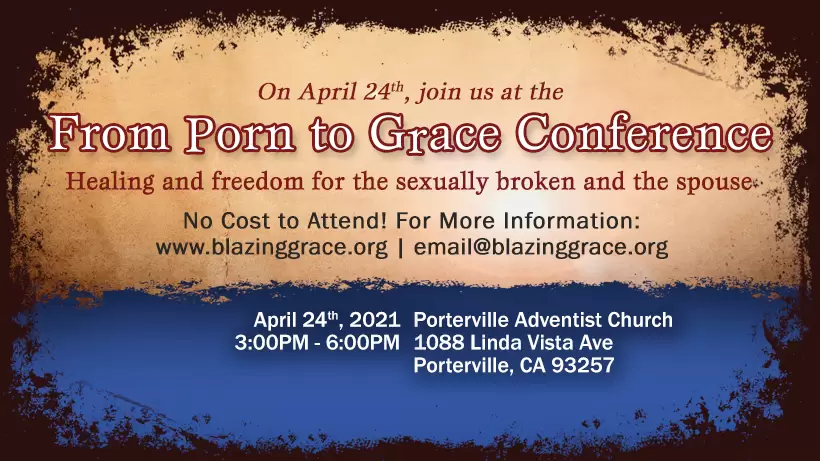 On April 24th, join us at the

From Porn to Grace Conference

Healing and freedom for the sexually broken and the spouse

No Cost to Attend! For More Information:
www.blazinggrace.org | email@blazinggrace.org

April 24th, 2021
3:00PM - 6:00PM

Porterville Adventist Church
1088 Linda Vista Ave
Porterville, CA 93257